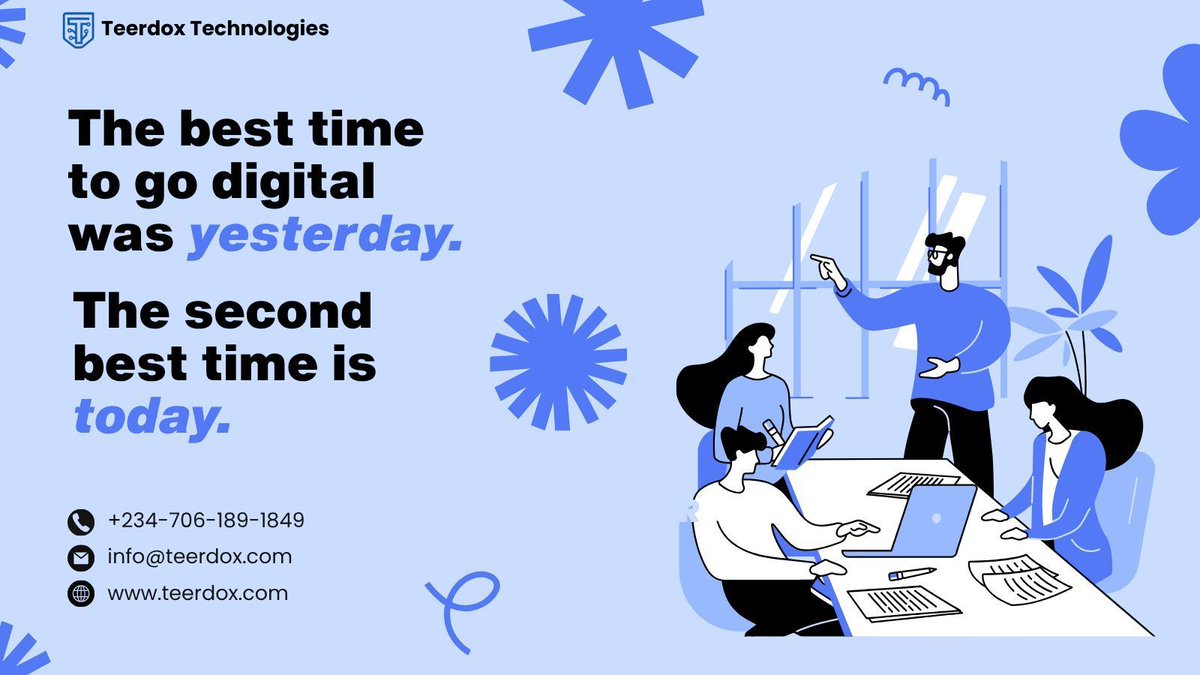 Teerdox Technologies

The best time to go digital was yesterday.

The second best time is today.

+234-706-189-1849

info@teerdox.com

www.teerdox.com